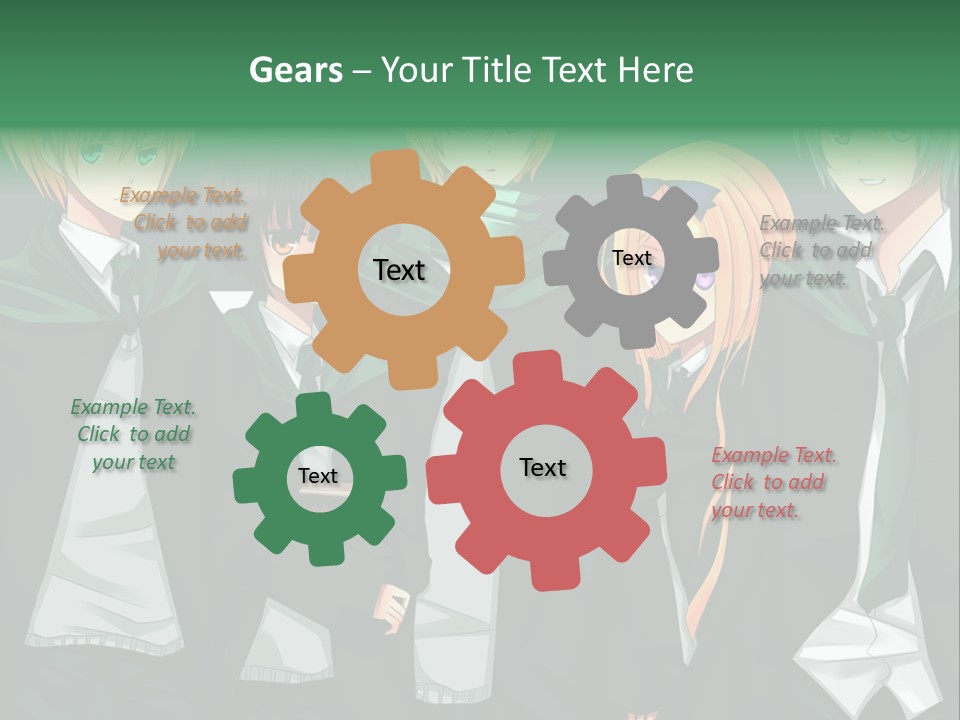 Gears – Your Title Text Here

Example Text. Click to add your text.

Text

Text

Example Text. Click to add your text.

Example Text. Click to add your text

Text

Text

Example Text. Click to add your text.